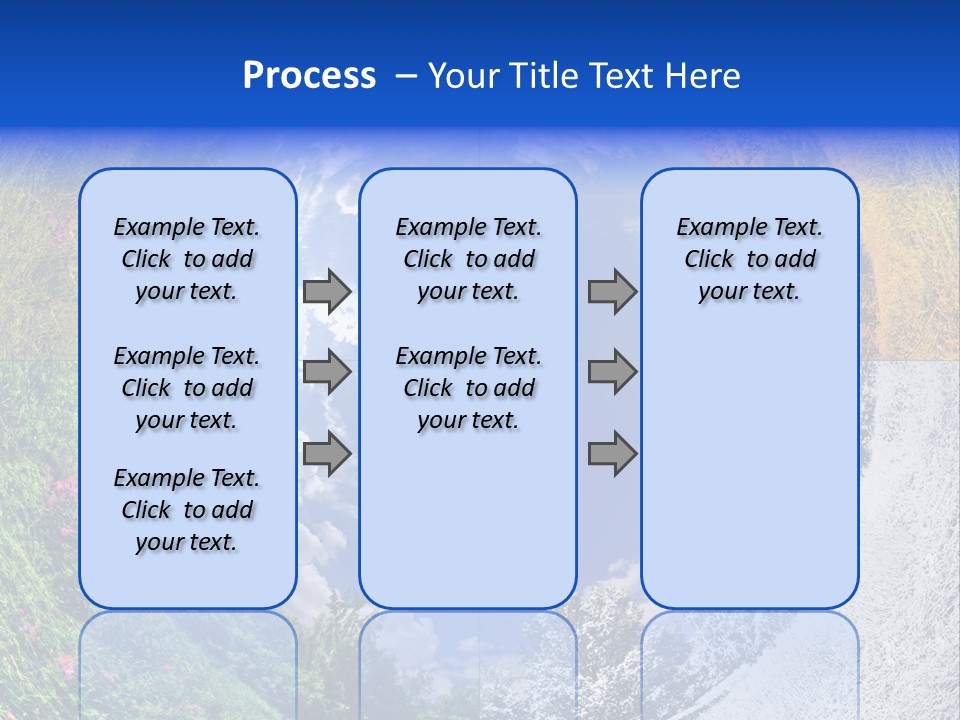 Process – Your Title Text Here

Example Text. Click to add your text.

Example Text. Click to add your text.

Example Text. Click to add your text.

Example Text. Click to add your text.

Example Text. Click to add your text.

Example Text. Click to add your text.